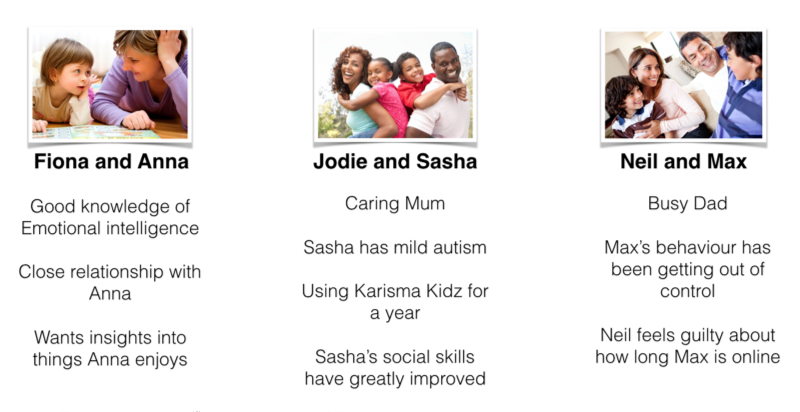 Fiona and Anna

Good knowledge of Emotional intelligence

Close relationship with Anna

Wants insights into things Anna enjoys

Jodie and Sasha

Caring Mum

Sasha has mild autism

Using Karisma Kidz for a year

Sasha's social skills have greatly improved

Neil and Max

Busy Dad

Max's behaviour has been getting out of control

Neil feels guilty about how long Max is online